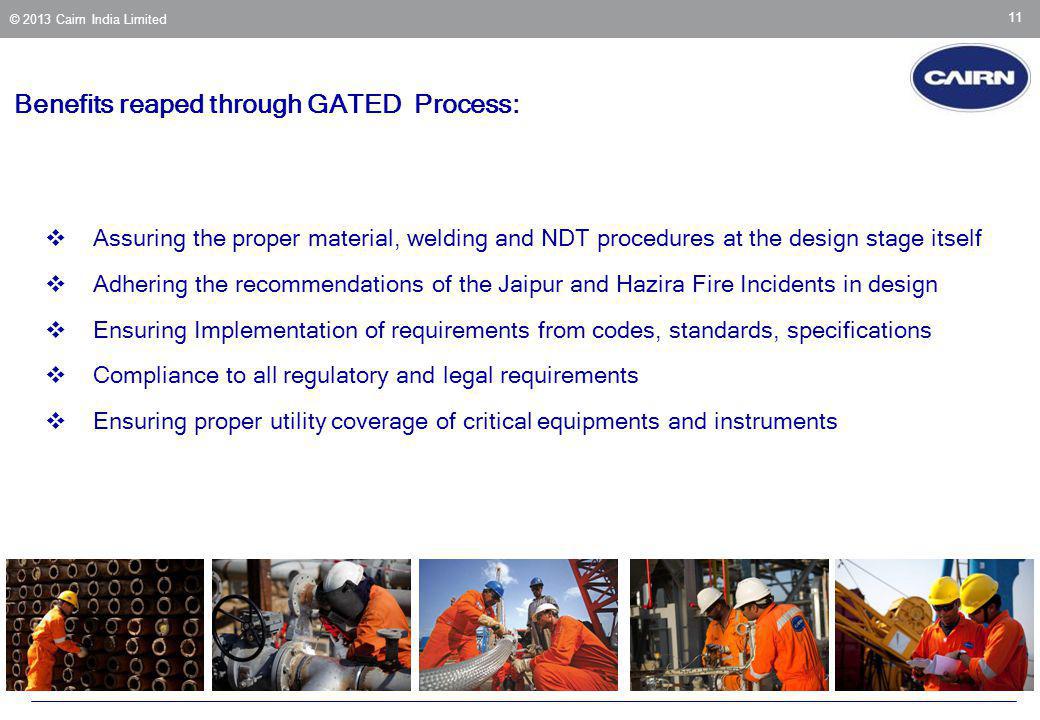 © 2013 Cairn India Limited

11

CAIRN

Benefits reaped through GATED Process:

❖ Assuring the proper material, welding and NDT procedures at the design stage itself

❖ Adhering the recommendations of the Jaipur and Hazira Fire Incidents in design

❖ Ensuring Implementation of requirements from codes, standards, specifications

❖ Compliance to all regulatory and legal requirements

❖ Ensuring proper utility coverage of critical equipments and instruments